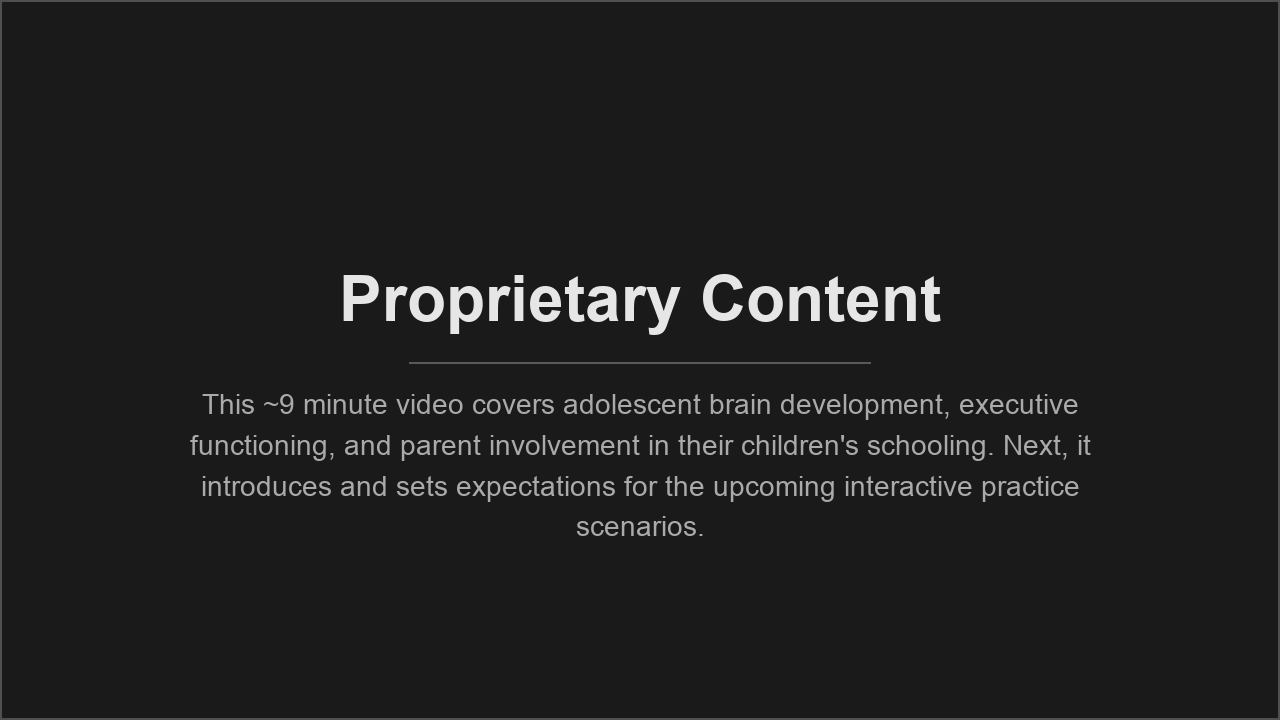 Proprietary Content

This ~9 minute video covers adolescent brain development, executive functioning, and parent involvement in their children's schooling. Next, it introduces and sets expectations for the upcoming interactive practice scenarios.